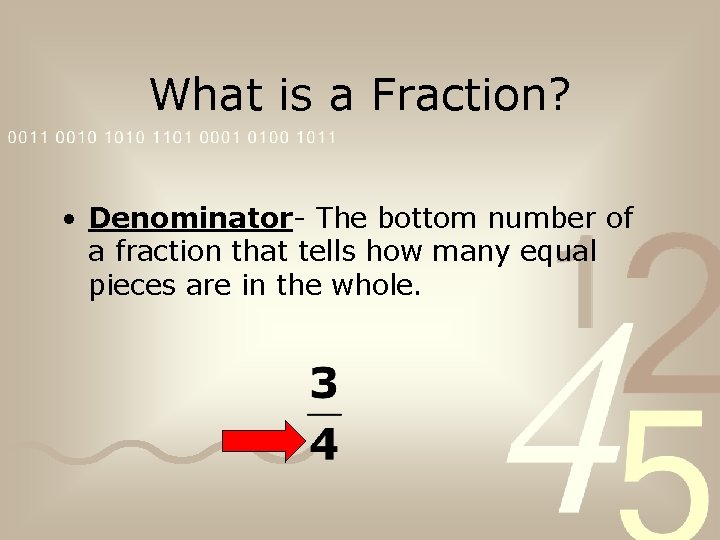 What is a Fraction?

0011 0010 1010 1101 0001 0100 1011

• Denominator- The bottom number of a fraction that tells how many equal pieces are in the whole.

$\frac{3}{4}$

1 2 4 5